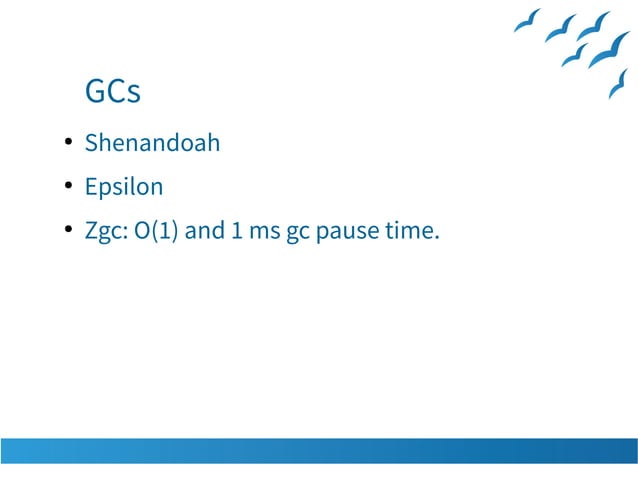 GCs

• Shenandoah
• Epsilon
• Zgc: O(1) and 1 ms gc pause time.